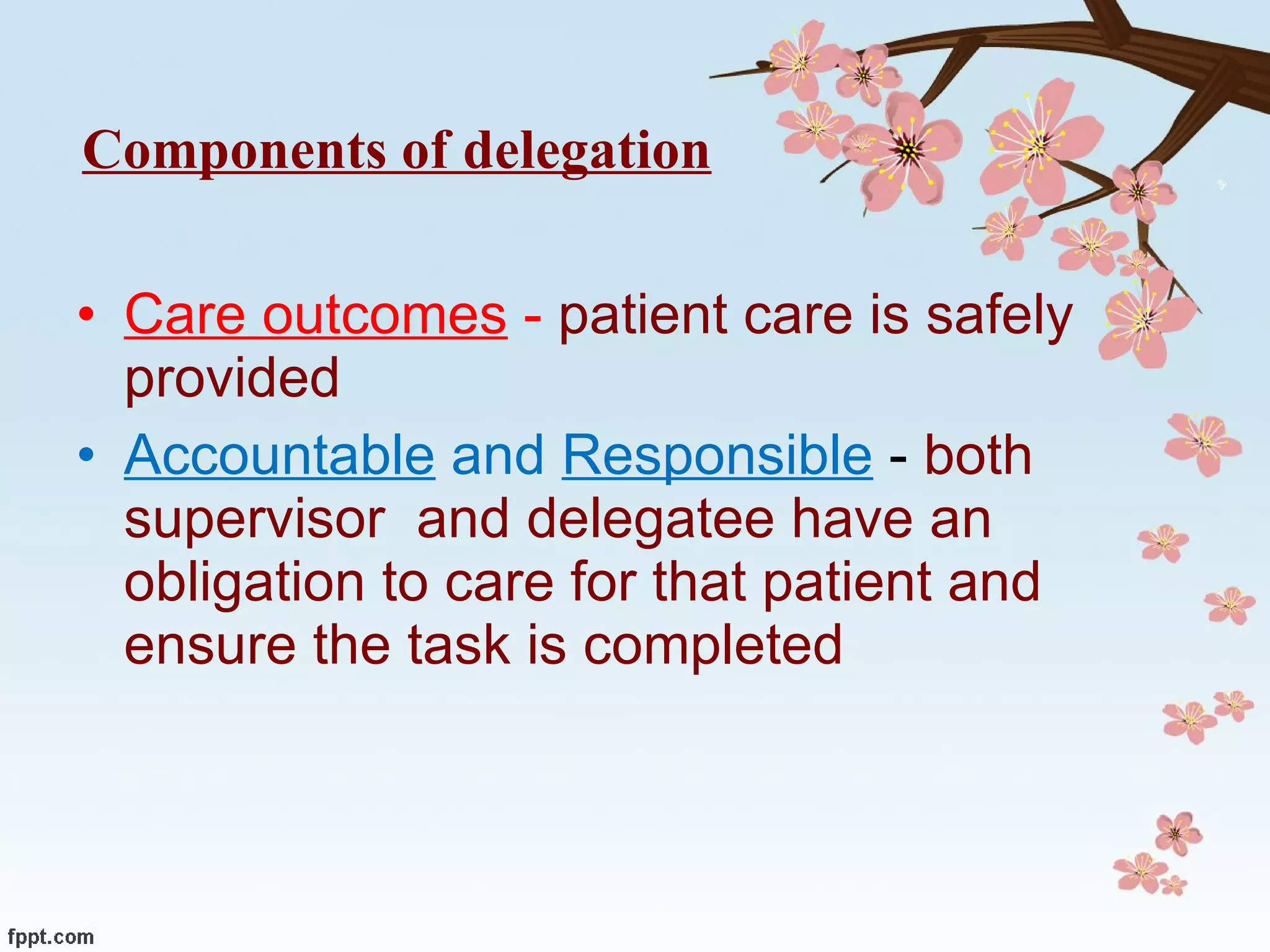 Components of delegation

• Care outcomes - patient care is safely provided
• Accountable and Responsible - both supervisor and delegatee have an obligation to care for that patient and ensure the task is completed

fppt.com